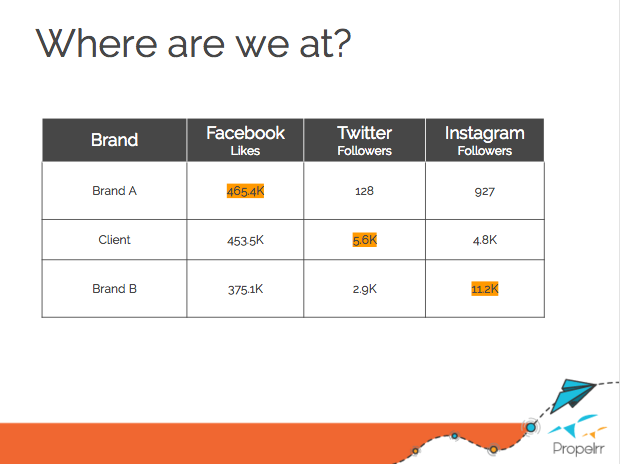 Where are we at?

| Brand | Facebook Likes | Twitter Followers | Instagram Followers |
|---|---|---|---|
| Brand A | 465.4K | 128 | 927 |
| Client | 453.5K | 5.6K | 4.8K |
| Brand B | 375.1K | 2.9K | 11.2K |

Propelrr